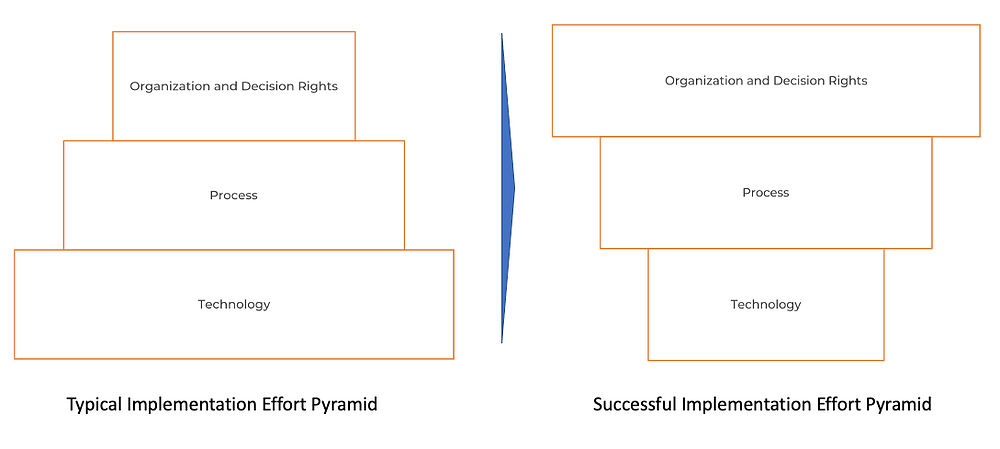 Organization and Decision Rights

Process

Technology

Typical Implementation Effort Pyramid

Organization and Decision Rights

Process

Technology

Successful Implementation Effort Pyramid